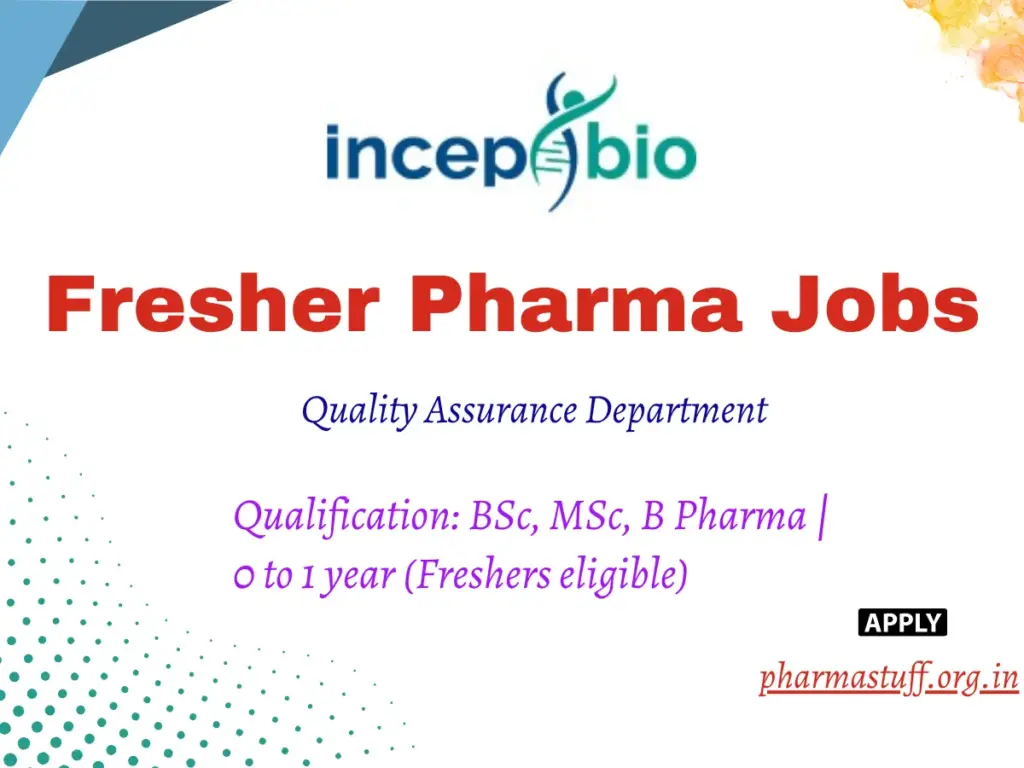 incepbio

Fresher Pharma Jobs

Quality Assurance Department

Qualification: BSc, MSc, B Pharma | 0 to 1 year (Freshers eligible)

APPLY

pharmastuff.org.in